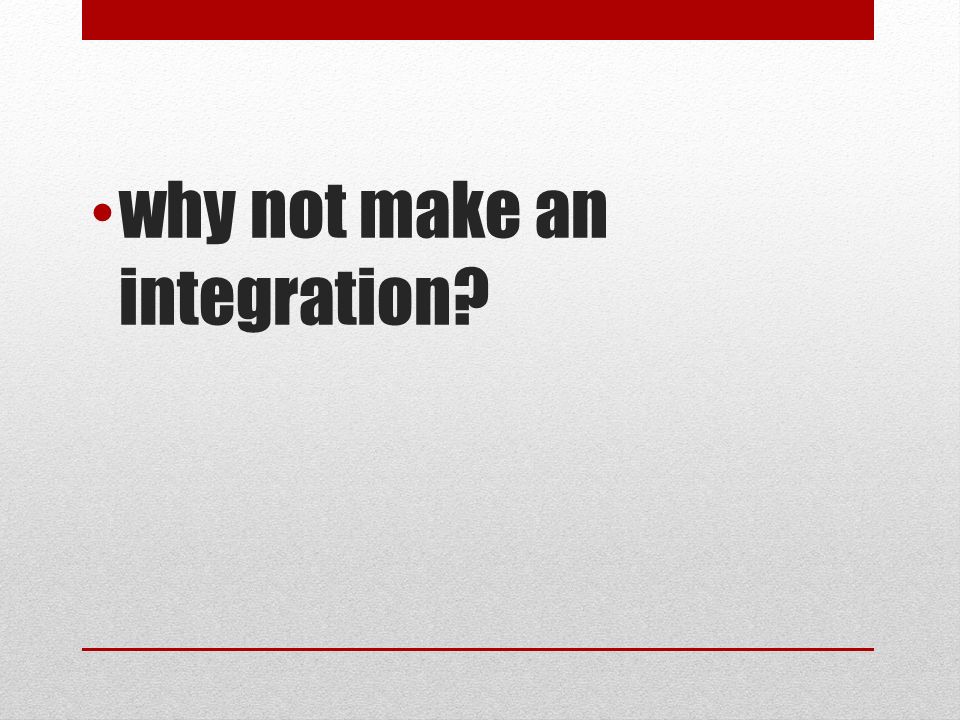 • why not make an integration?